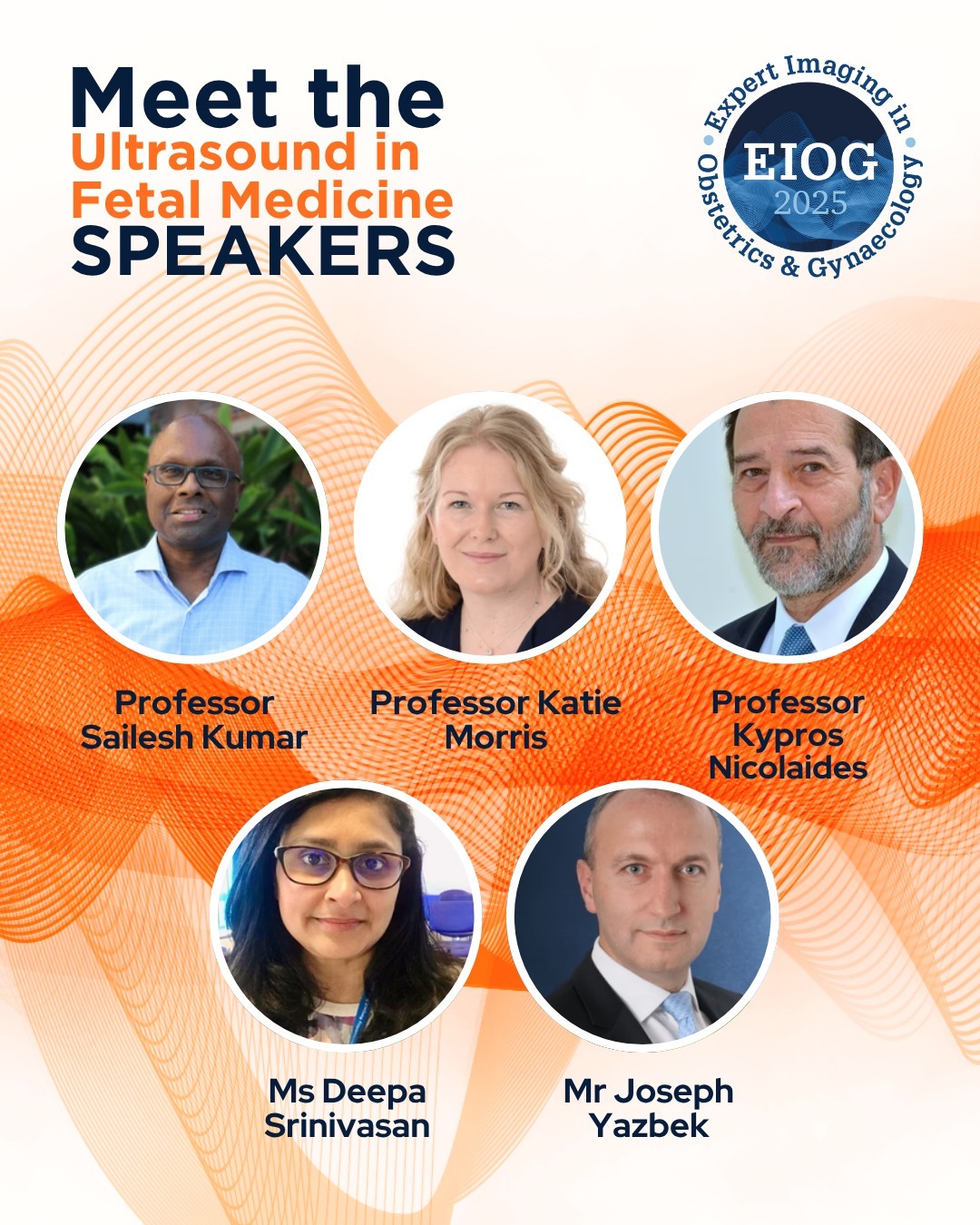 Meet the
Ultrasound in
Fetal Medicine
SPEAKERS

Expert Imaging in Obstetrics & Gynaecology
EIOG
2025

Professor Sailesh Kumar

Professor Katie Morris

Professor Kypros Nicolaides

Ms Deepa Srinivasan

Mr Joseph Yazbek